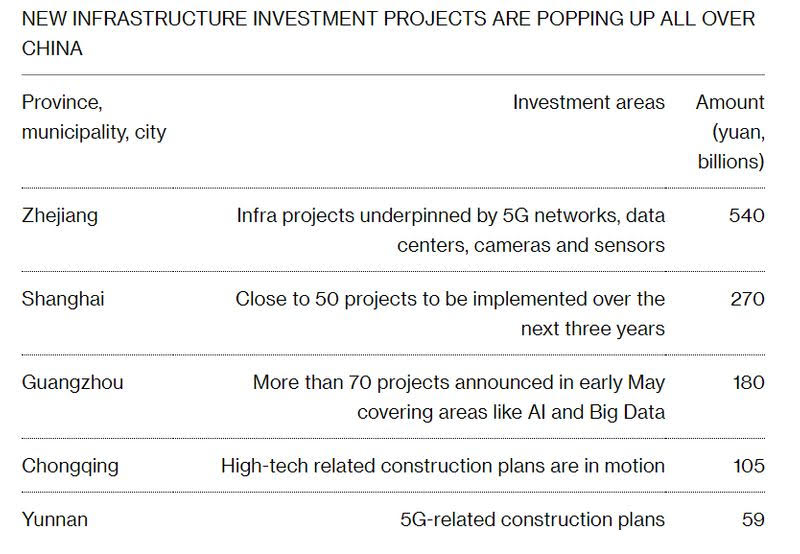 NEW INFRASTRUCTURE INVESTMENT PROJECTS ARE POPPING UP ALL OVER CHINA

| Province, municipality, city | Investment areas | Amount (yuan, billions) |
|---|---|---|
| Zhejiang | Infra projects underpinned by 5G networks, data centers, cameras and sensors | 540 |
| Shanghai | Close to 50 projects to be implemented over the next three years | 270 |
| Guangzhou | More than 70 projects announced in early May covering areas like AI and Big Data | 180 |
| Chongqing | High-tech related construction plans are in motion | 105 |
| Yunnan | 5G-related construction plans | 59 |